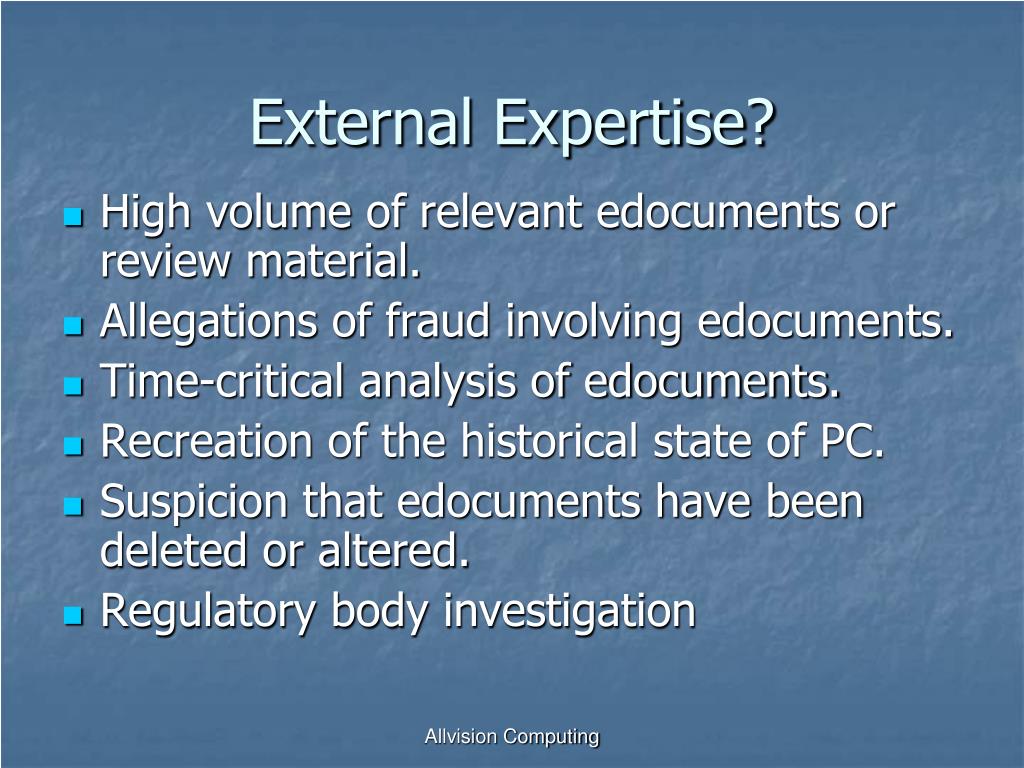 External Expertise?

- High volume of relevant edocuments or review material.
- Allegations of fraud involving edocuments.
- Time-critical analysis of edocuments.
- Recreation of the historical state of PC.
- Suspicion that edocuments have been deleted or altered.
- Regulatory body investigation

Allvision Computing